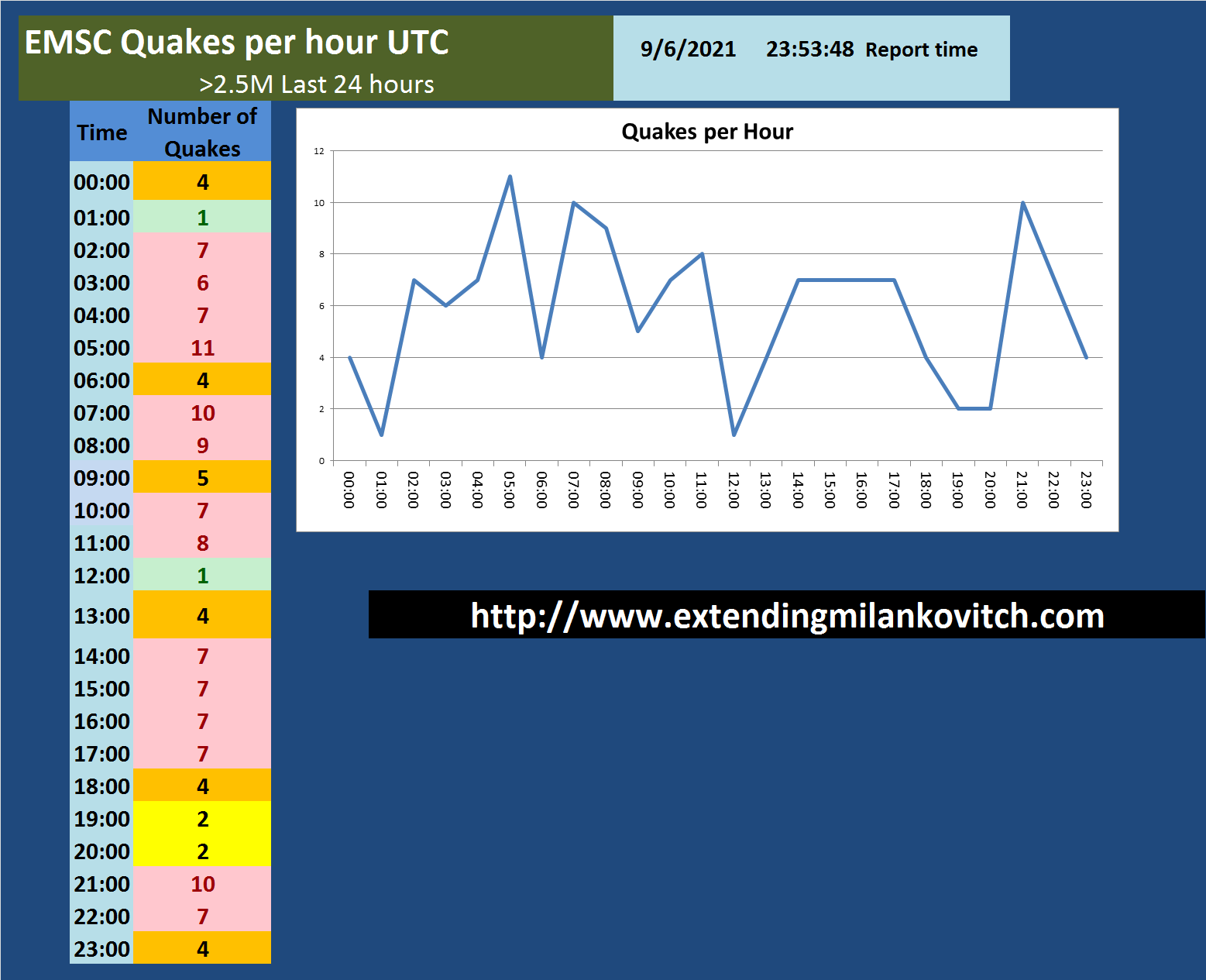 EMSC Quakes per hour UTC
>2.5M Last 24 hours

9/6/2021 23:53:48 Report time

| Time | Number of Quakes |
|---|---|
| 00:00 | 4 |
| 01:00 | 1 |
| 02:00 | 7 |
| 03:00 | 6 |
| 04:00 | 7 |
| 05:00 | 11 |
| 06:00 | 4 |
| 07:00 | 10 |
| 08:00 | 9 |
| 09:00 | 5 |
| 10:00 | 7 |
| 11:00 | 8 |
| 12:00 | 1 |
| 13:00 | 4 |
| 14:00 | 7 |
| 15:00 | 7 |
| 16:00 | 7 |
| 17:00 | 7 |
| 18:00 | 4 |
| 19:00 | 2 |
| 20:00 | 2 |
| 21:00 | 10 |
| 22:00 | 7 |
| 23:00 | 4 |

Quakes per Hour

12
10
8
6
4
2
0

00:00 01:00 02:00 03:00 04:00 05:00 06:00 07:00 08:00 09:00 10:00 11:00 12:00 13:00 14:00 15:00 16:00 17:00 18:00 19:00 20:00 21:00 22:00 23:00

http://www.extendingmilankovitch.com